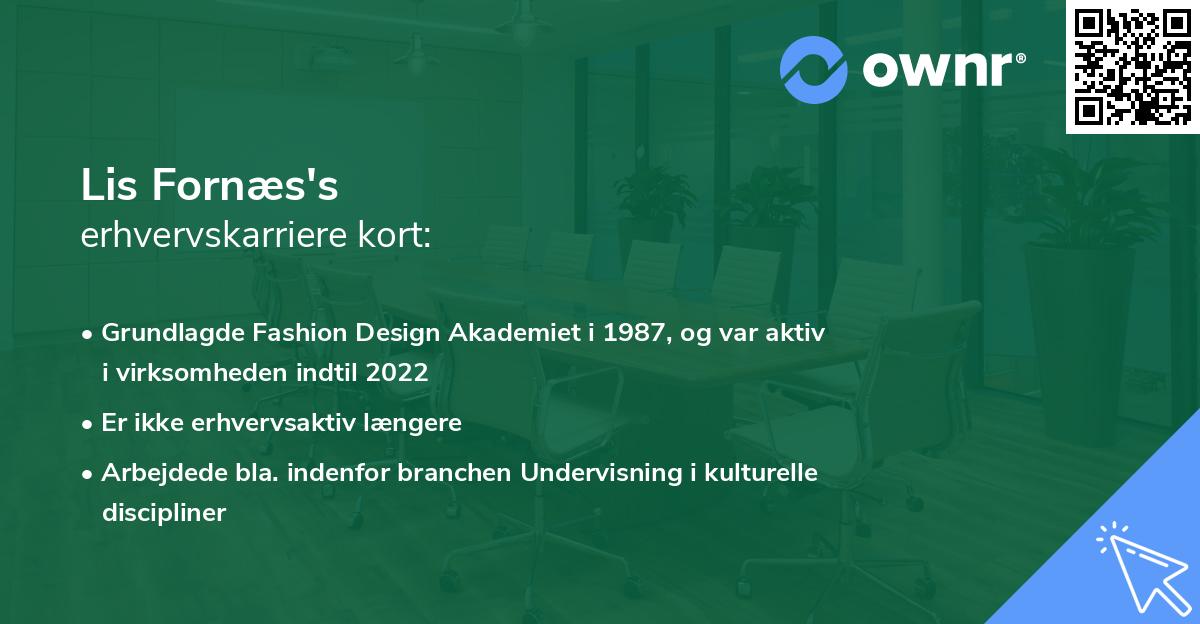 ownr®

Lis Fornæs's
erhvervskarriere kort:

• Grundlagde Fashion Design Akademiet i 1987, og var aktiv i virksomheden indtil 2022
• Er ikke erhvervsaktiv længere
• Arbejdede bla. indenfor branchen Undervisning i kulturelle discipliner